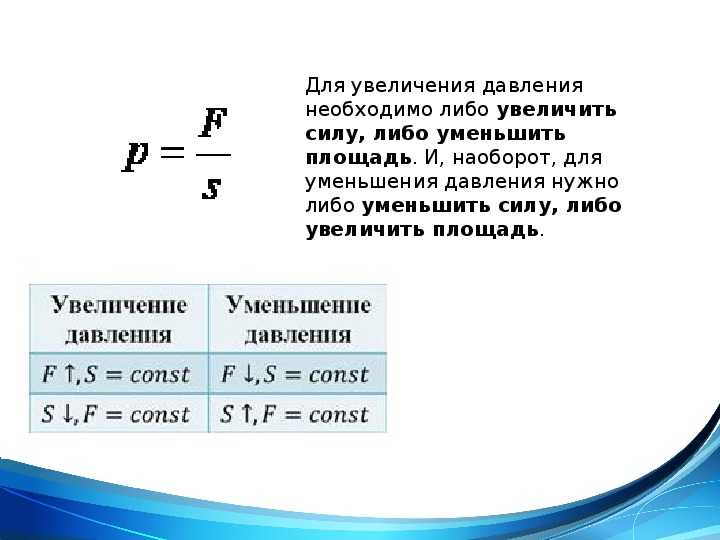 $p = \frac{F}{s}$

Для увеличения давления необходимо либо увеличить силу, либо уменьшить площадь. И, наоборот, для уменьшения давления нужно либо уменьшить силу, либо увеличить площадь.

| Увеличение давления | Уменьшение давления |
|---|---|
| $F \uparrow, S = const$ | $F \downarrow, S = const$ |
| $S \downarrow, F = const$ | $S \uparrow, F = const$ |